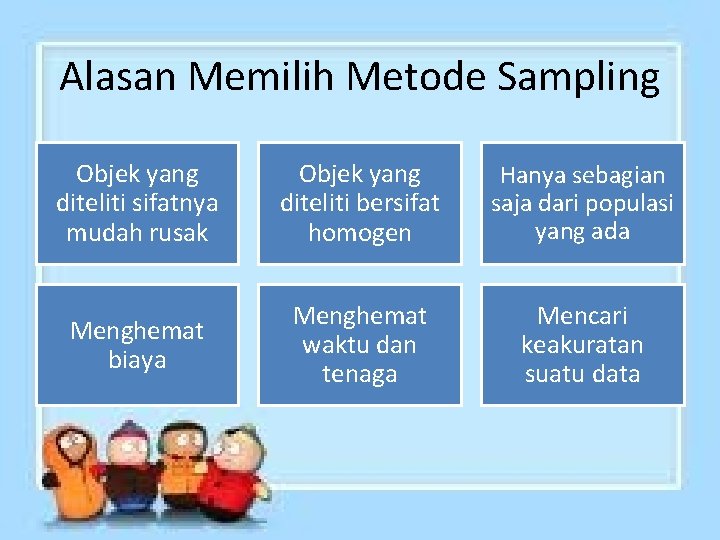 Alasan Memilih Metode Sampling

Objek yang diteliti sifatnya mudah rusak

Objek yang diteliti bersifat homogen

Hanya sebagian saja dari populasi yang ada

Menghemat biaya

Menghemat waktu dan tenaga

Mencari keakuratan suatu data